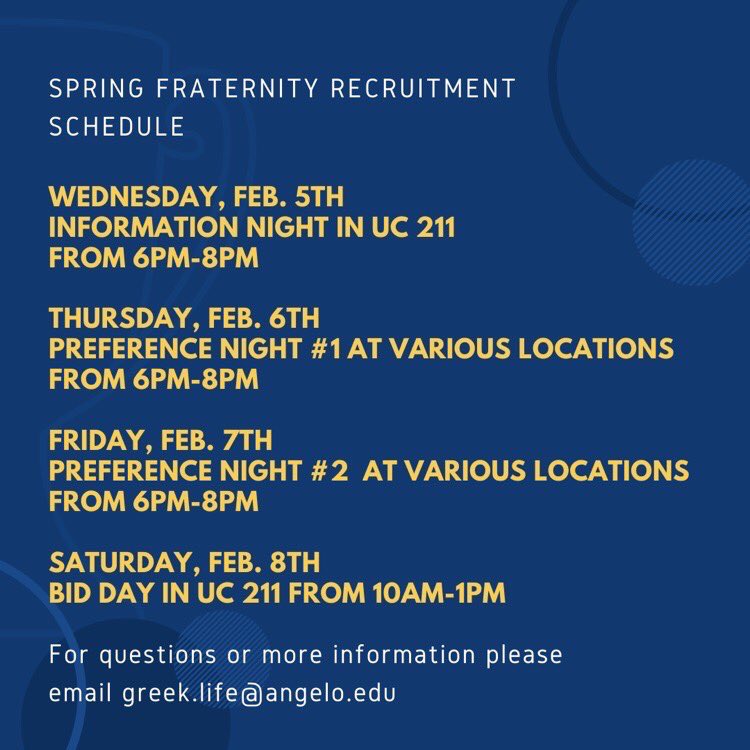 SPRING FRATERNITY RECRUITMENT SCHEDULE

WEDNESDAY, FEB. 5TH
INFORMATION NIGHT IN UC 211
FROM 6PM-8PM

THURSDAY, FEB. 6TH
PREFERENCE NIGHT #1 AT VARIOUS LOCATIONS
FROM 6PM-8PM

FRIDAY, FEB. 7TH
PREFERENCE NIGHT #2 AT VARIOUS LOCATIONS
FROM 6PM-8PM

SATURDAY, FEB. 8TH
BID DAY IN UC 211 FROM 10AM-1PM

For questions or more information please email greek.life@angelo.edu